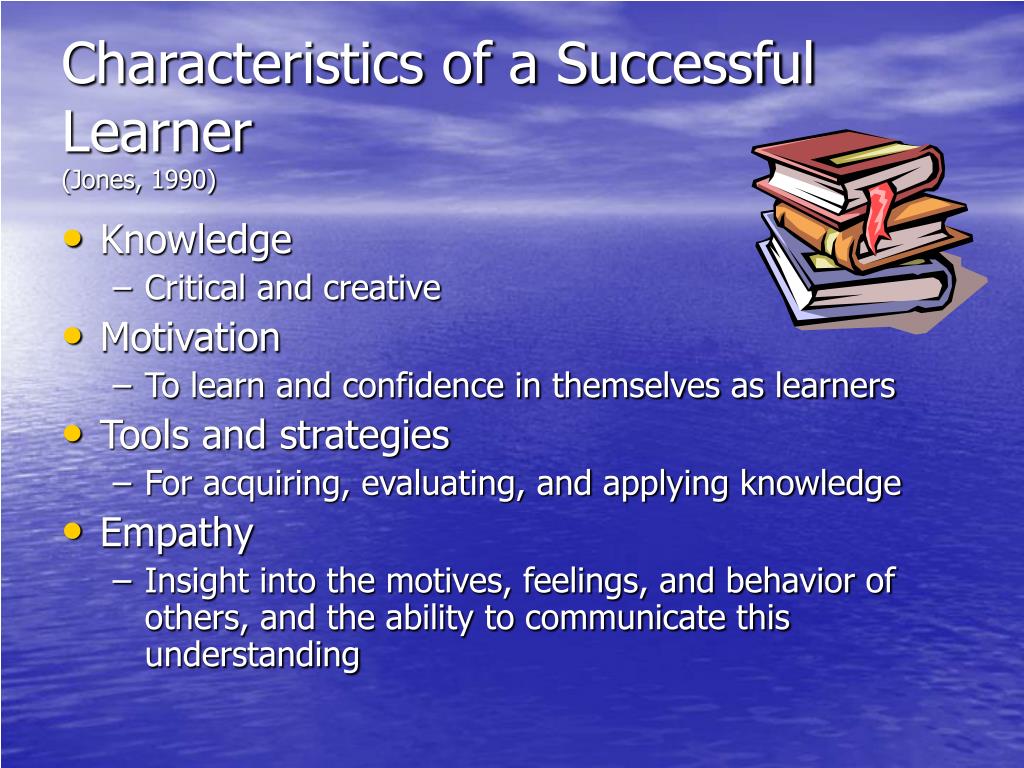 Characteristics of a Successful Learner
(Jones, 1990)

• Knowledge
– Critical and creative
• Motivation
– To learn and confidence in themselves as learners
• Tools and strategies
– For acquiring, evaluating, and applying knowledge
• Empathy
– Insight into the motives, feelings, and behavior of others, and the ability to communicate this understanding